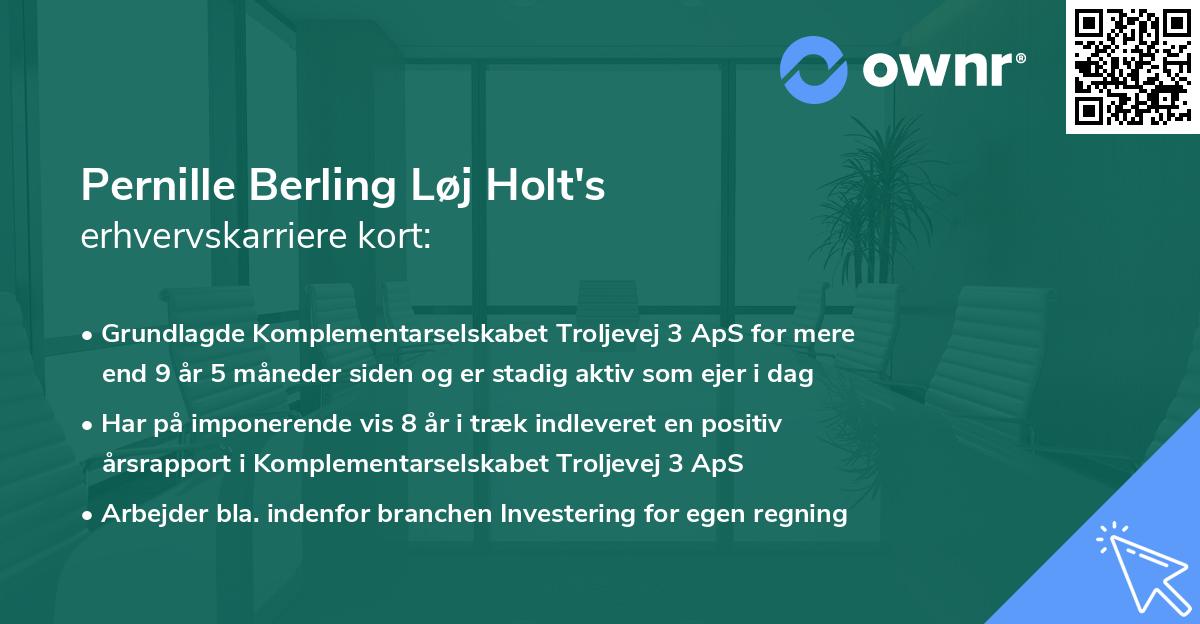 ownr®

Pernille Berling Løj Holt's
erhvervskarriere kort:

• Grundlagde Komplementarselskabet Troljevej 3 ApS for mere end 9 år 5 måneder siden og er stadig aktiv som ejer i dag

• Har på imponerende vis 8 år i træk indleveret en positiv årsrapport i Komplementarselskabet Troljevej 3 ApS

• Arbejder bla. indenfor branchen Investering for egen regning